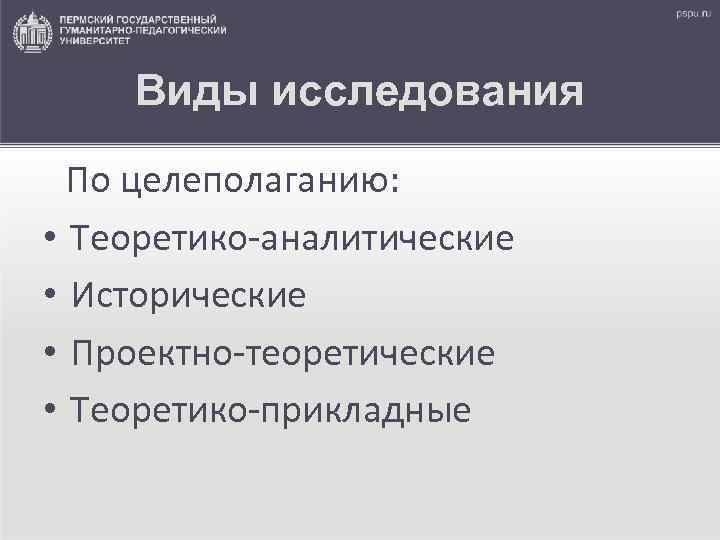 ПЕРМСКИЙ ГОСУДАРСТВЕННЫЙ ГУМАНИТАРНО-ПЕДАГОГИЧЕСКИЙ УНИВЕРСИТЕТ

pspu.ru

Виды исследования

По целеполаганию:

• Теоретико-аналитические
• Исторические
• Проектно-теоретические
• Теоретико-прикладные